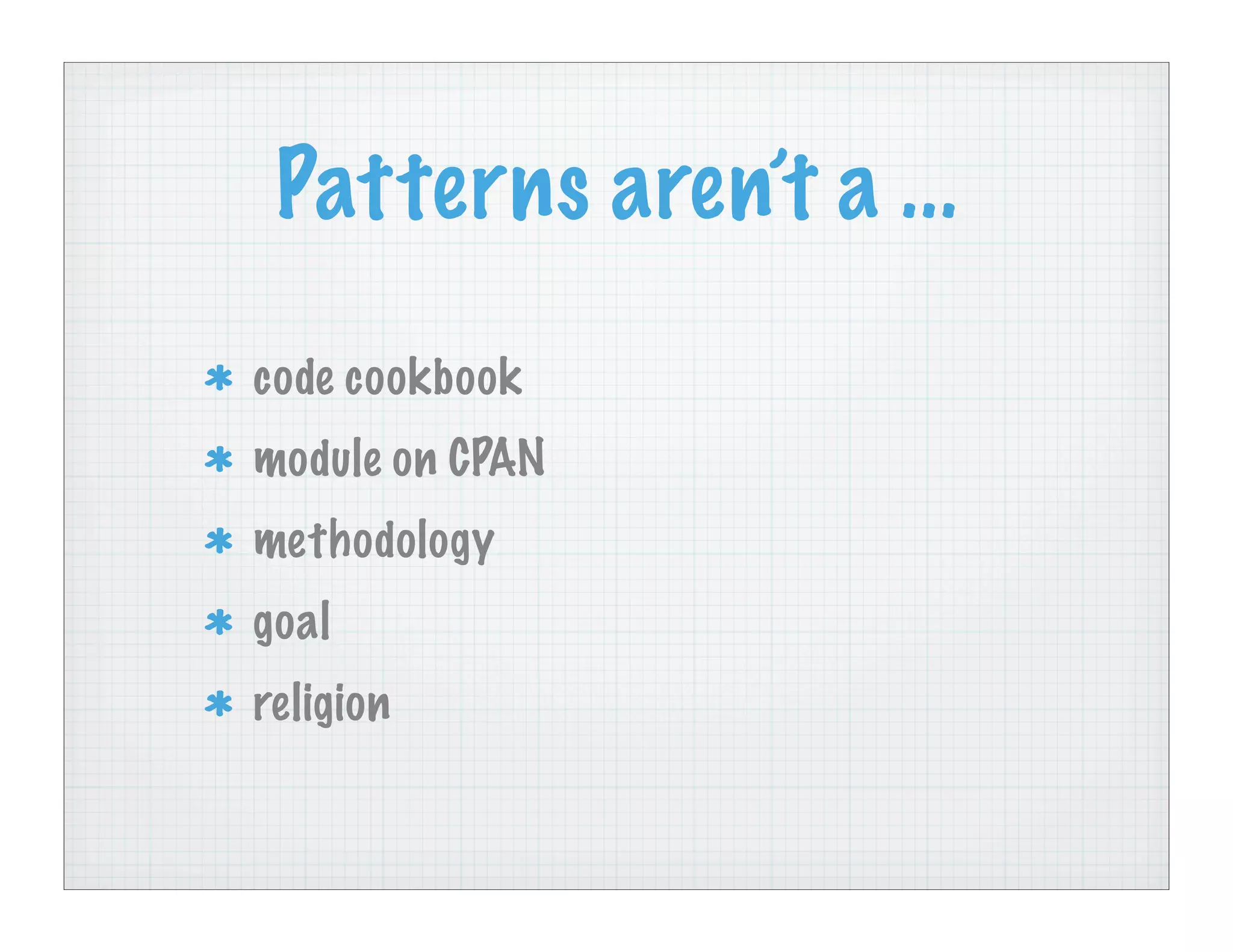 Patterns aren't a ...

* code cookbook
* module on CPAN
* methodology
* goal
* religion